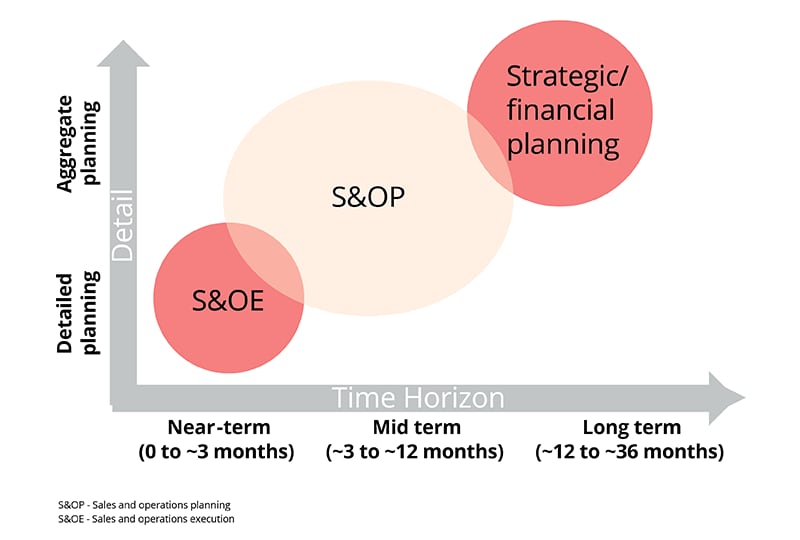 Aggregate planning

Detail

Detailed planning

Strategic/ financial planning

S&OP

S&OE

Time Horizon

Near-term (0 to ~3 months)

Mid term (~3 to ~12 months)

Long term (~12 to ~36 months)

S&OP - Sales and operations planning
S&OE - Sales and operations execution